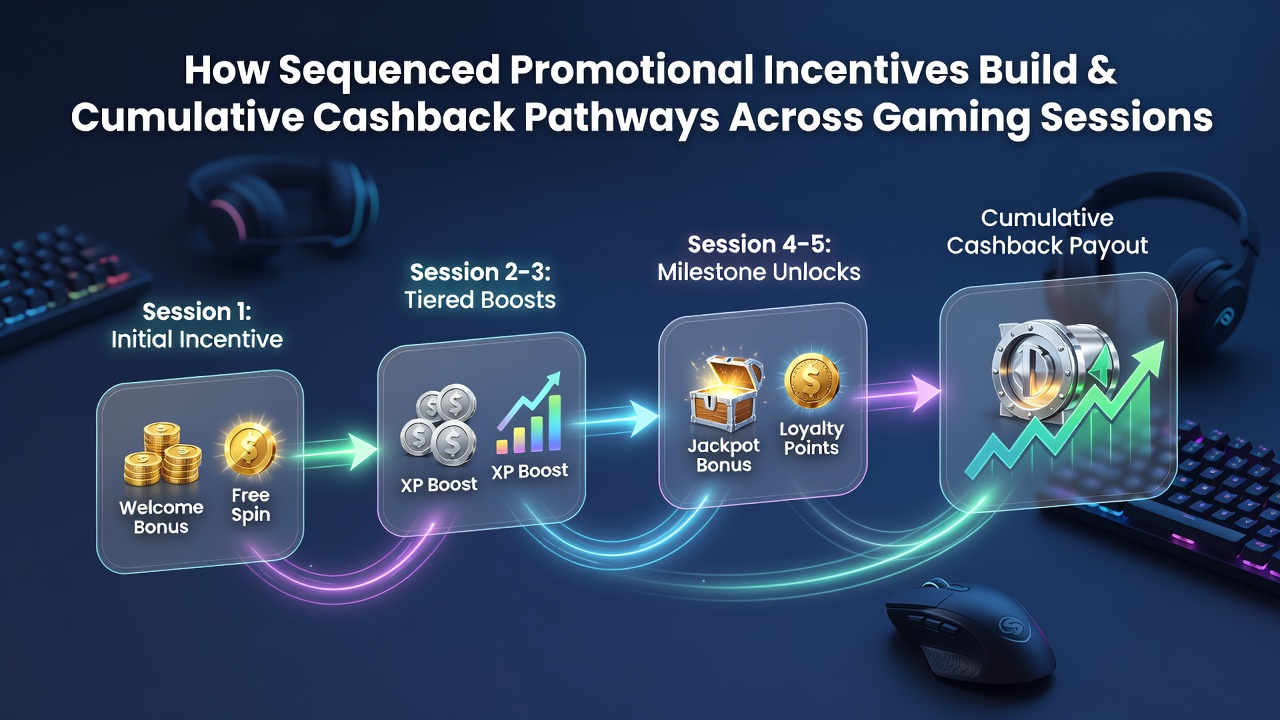 How Sequenced Promotional Incentives Build & Cumulative Cashback Pathways Across Gaming Sessions

Session 1:
Initial Incentive

Welcome Bonus

Free Spin

Session 2-3:
Tiered Boosts

XP Boost

XP Boost

Session 4-5:
Milestone Unlocks

Jackpot Bonus

Loyalty Points

Cumulative Cashback Payout